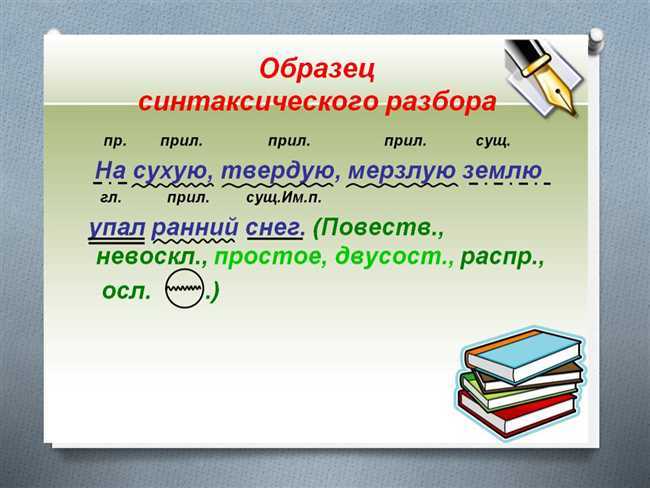 Образец синтаксического разбора

пр. прил. прил. прил. сущ.

На сухую, твердую, мерзлую землю

гл. прил. сущ.Им.п.

упал ранний снег. (Повеств., невоскл., простое, двусост., распр., осл. .)